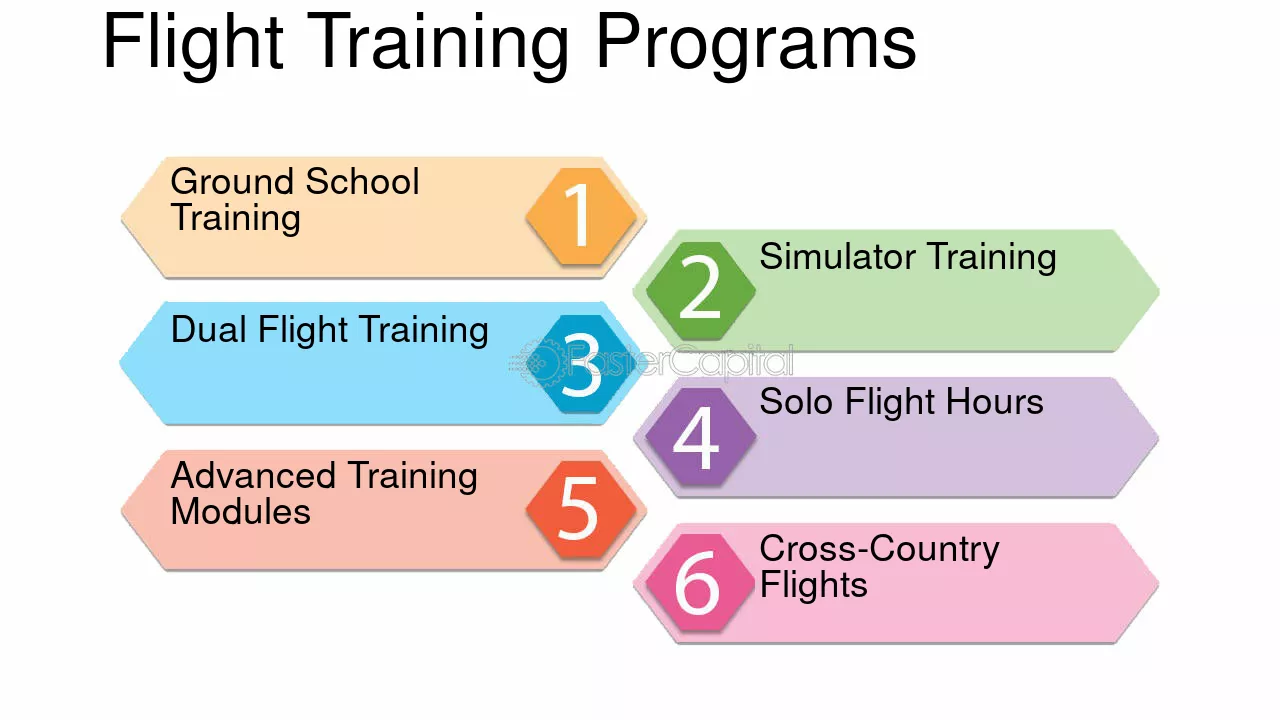 Flight Training Programs

Ground School Training
1

2
Simulator Training

Dual Flight Training
3

FasterCapital

4
Solo Flight Hours

Advanced Training Modules
5

6
Cross-Country Flights